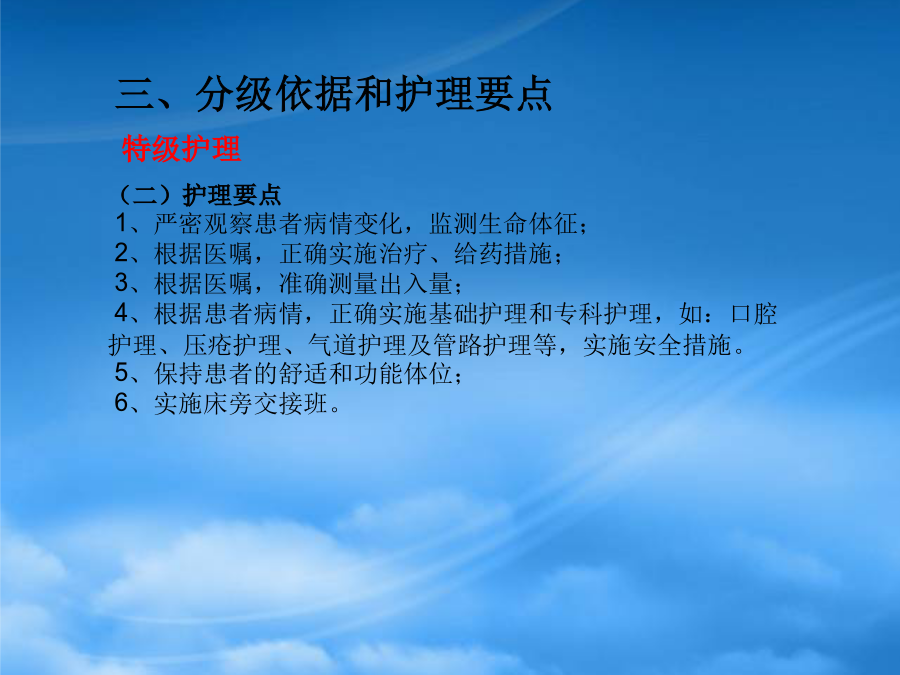 三、分级依据和护理要点

特级护理

（二）护理要点
1、严密观察患者病情变化，监测生命体征；
2、根据医嘱，正确实施治疗、给药措施；
3、根据医嘱，准确测量出入量；
4、根据患者病情，正确实施基础护理和专科护理，如：口腔护理、压疮护理、气道护理及管路护理等，实施安全措施。
5、保持患者的舒适和功能体位；
6、实施床旁交接班。